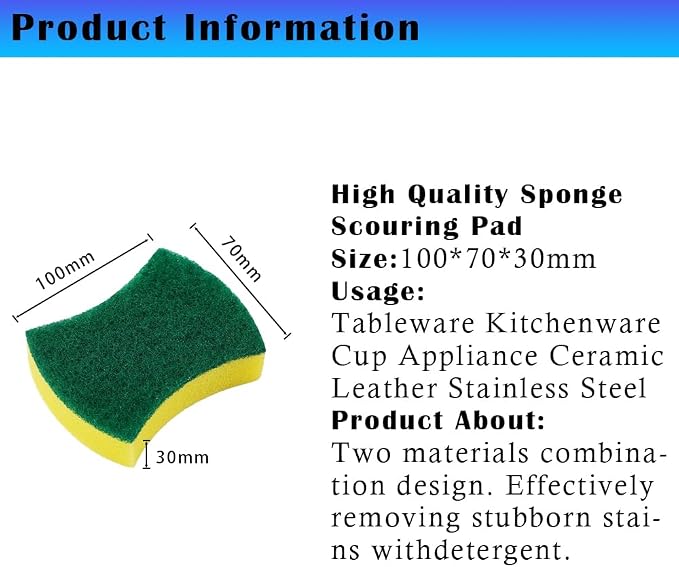 Product Information

100mm

70mm

30mm

High Quality Sponge Scouring Pad
Size:100*70*30mm
Usage:
Tableware Kitchenware Cup Appliance Ceramic Leather Stainless Steel
Product About:
Two materials combination design. Effectively removing stubborn stains withdetergent.